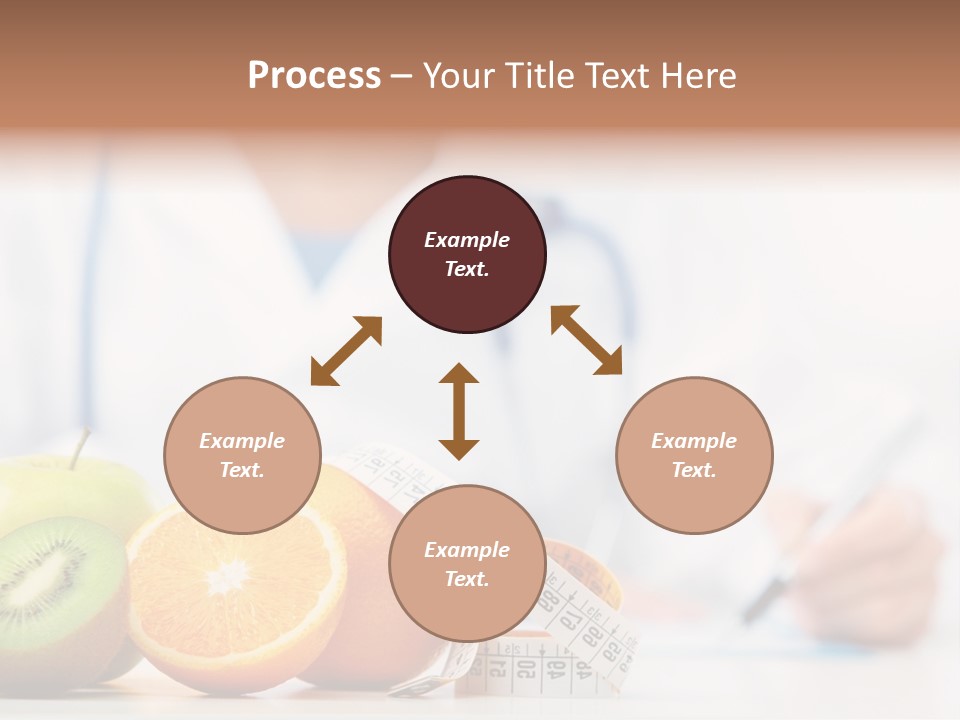 Process – Your Title Text Here

Example Text.

Example Text.

Example Text.

Example Text.